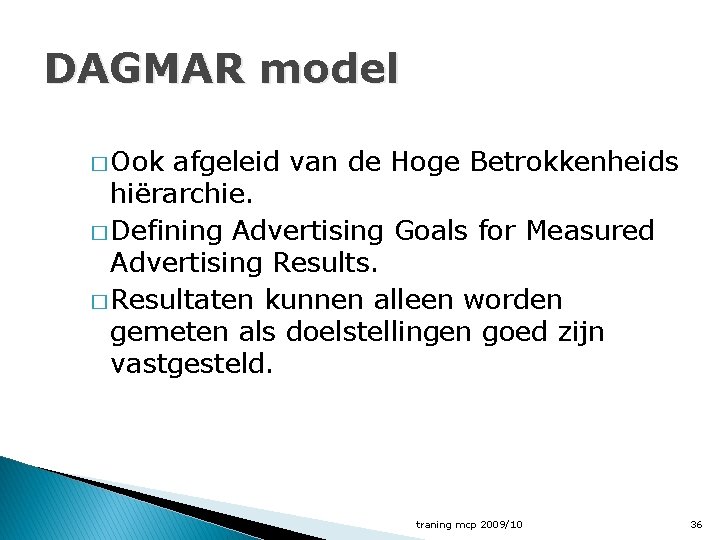 DAGMAR model

□ Ook afgeleid van de Hoge Betrokkenheids hiërarchie.

□ Defining Advertising Goals for Measured Advertising Results.

□ Resultaten kunnen alleen worden gemeten als doelstellingen goed zijn vastgesteld.

traning mcp 2009/10

36